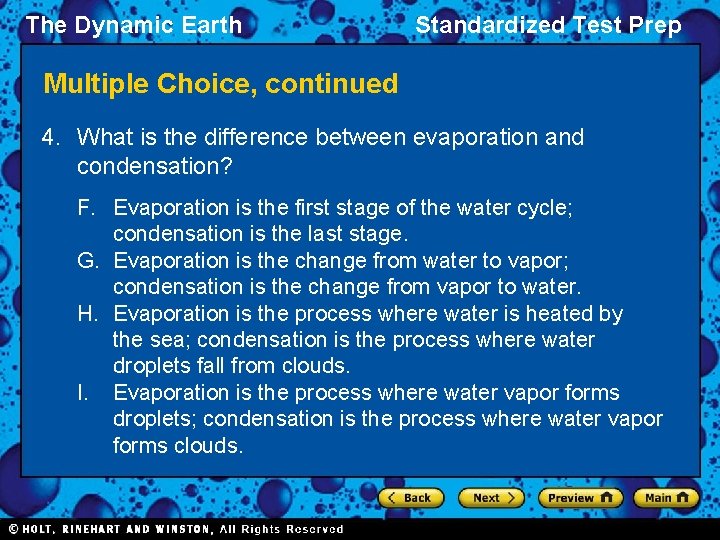 The Dynamic Earth

Standardized Test Prep

Multiple Choice, continued

4. What is the difference between evaporation and condensation?

F. Evaporation is the first stage of the water cycle; condensation is the last stage.
G. Evaporation is the change from water to vapor; condensation is the change from vapor to water.
H. Evaporation is the process where water is heated by the sea; condensation is the process where water droplets fall from clouds.
I. Evaporation is the process where water vapor forms droplets; condensation is the process where water vapor forms clouds.

Back Next Preview Main

© HOLT, RINEHART AND WINSTON, All Rights Reserved